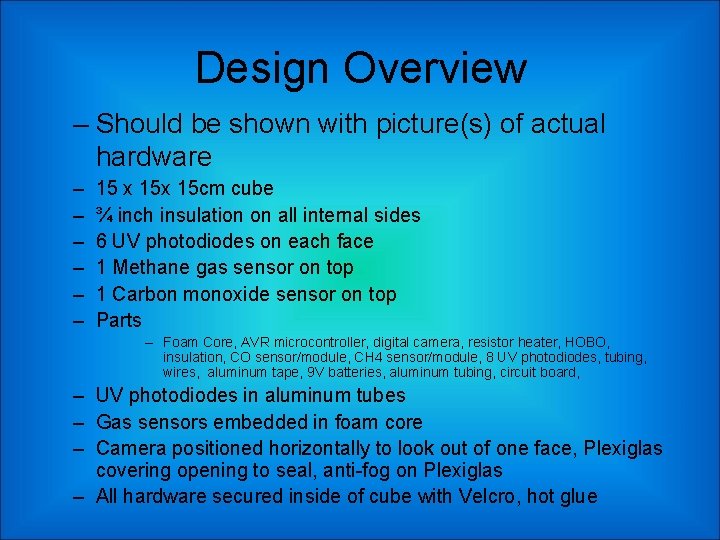 Design Overview

– Should be shown with picture(s) of actual hardware
– 15 x 15x 15cm cube
– ¾ inch insulation on all internal sides
– 6 UV photodiodes on each face
– 1 Methane gas sensor on top
– 1 Carbon monoxide sensor on top
– Parts
 – Foam Core, AVR microcontroller, digital camera, resistor heater, HOBO, insulation, CO sensor/module, CH4 sensor/module, 8 UV photodiodes, tubing, wires, aluminum tape, 9V batteries, aluminum tubing, circuit board,
– UV photodiodes in aluminum tubes
– Gas sensors embedded in foam core
– Camera positioned horizontally to look out of one face, Plexiglas covering opening to seal, anti-fog on Plexiglas
– All hardware secured inside of cube with Velcro, hot glue